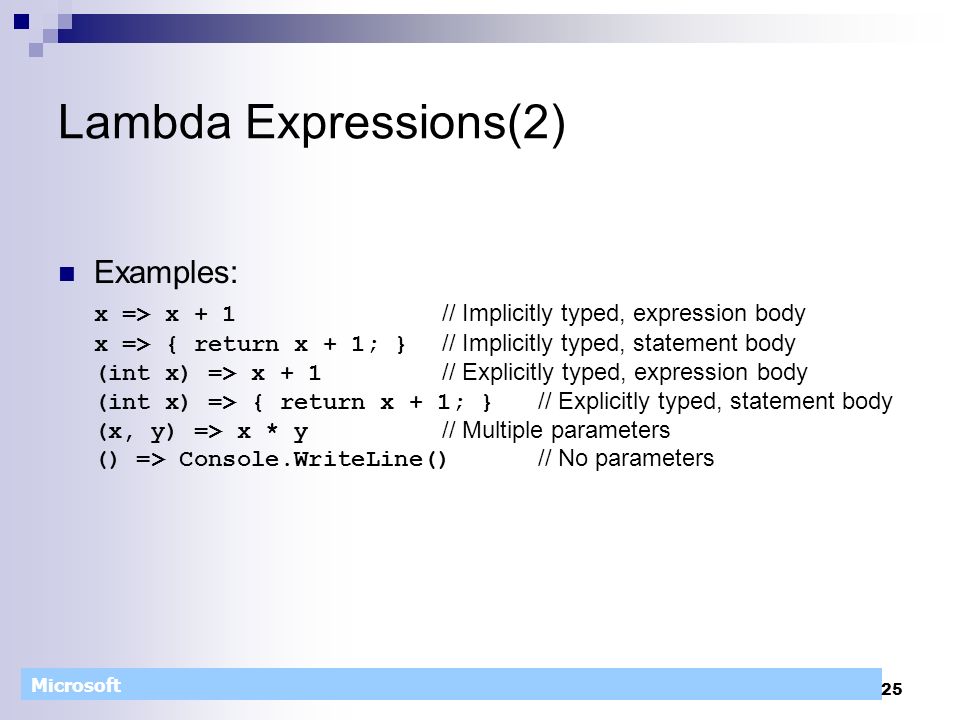 Lambda Expressions(2)

Examples:

x => x + 1 // Implicitly typed, expression body
x => { return x + 1; } // Implicitly typed, statement body
(int x) => x + 1 // Explicitly typed, expression body
(int x) => { return x + 1; } // Explicitly typed, statement body
(x, y) => x * y // Multiple parameters
() => Console.WriteLine() // No parameters

Microsoft

25